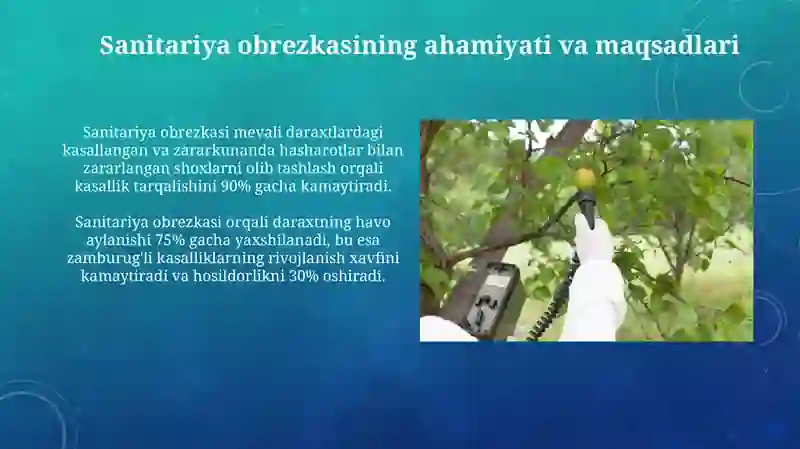 Sanitariya obrezkasining ahamiyati va maqsadlari

Sanitariya obrezkasi mevali daraxtlardagi kasallangan va zararkunanda hasharotlar bilan zararlangan shoxlarni olib tashlash orqali kasallik tarqalishini 90% gacha kamaytiradi.

Sanitariya obrezkasi orqali daraxtning havo aylanishi 75% gacha yaxshilanadi, bu esa zamburug'li kasalliklarning rivojlanish xavfini kamaytiradi va hosildorlikni 30% oshiradi.